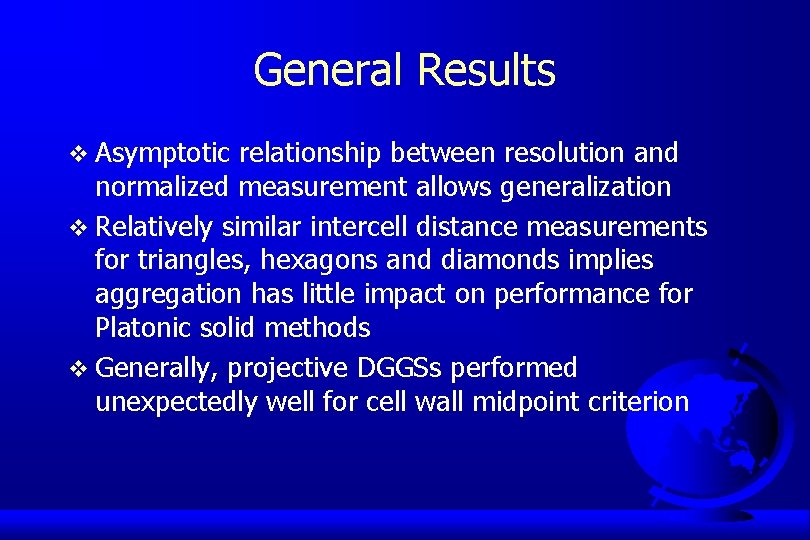 General Results

❖ Asymptotic relationship between resolution and normalized measurement allows generalization

❖ Relatively similar intercell distance measurements for triangles, hexagons and diamonds implies aggregation has little impact on performance for Platonic solid methods

❖ Generally, projective DGGSs performed unexpectedly well for cell wall midpoint criterion